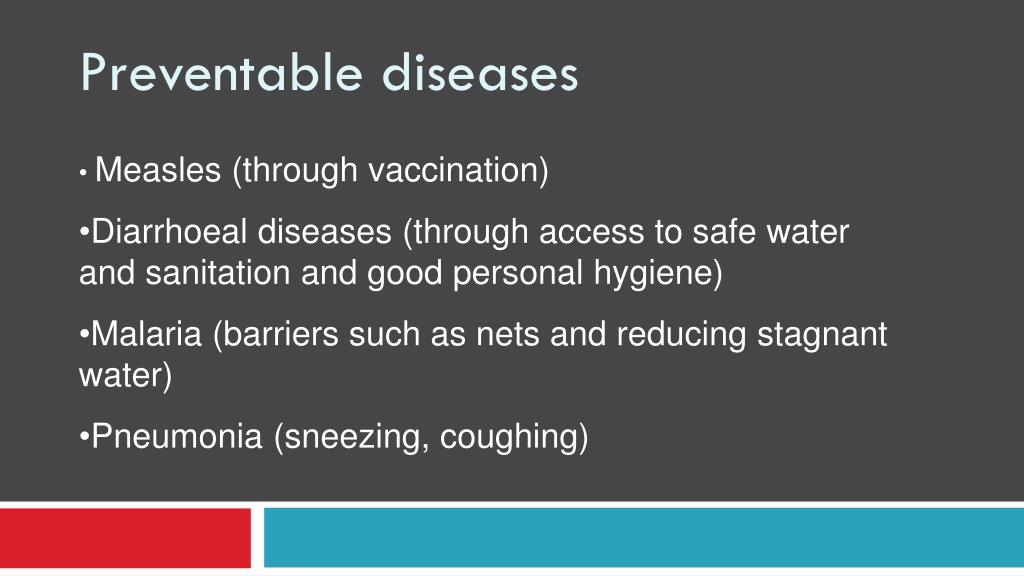 Preventable diseases

• Measles (through vaccination)

•Diarrhoeal diseases (through access to safe water and sanitation and good personal hygiene)

•Malaria (barriers such as nets and reducing stagnant water)

•Pneumonia (sneezing, coughing)